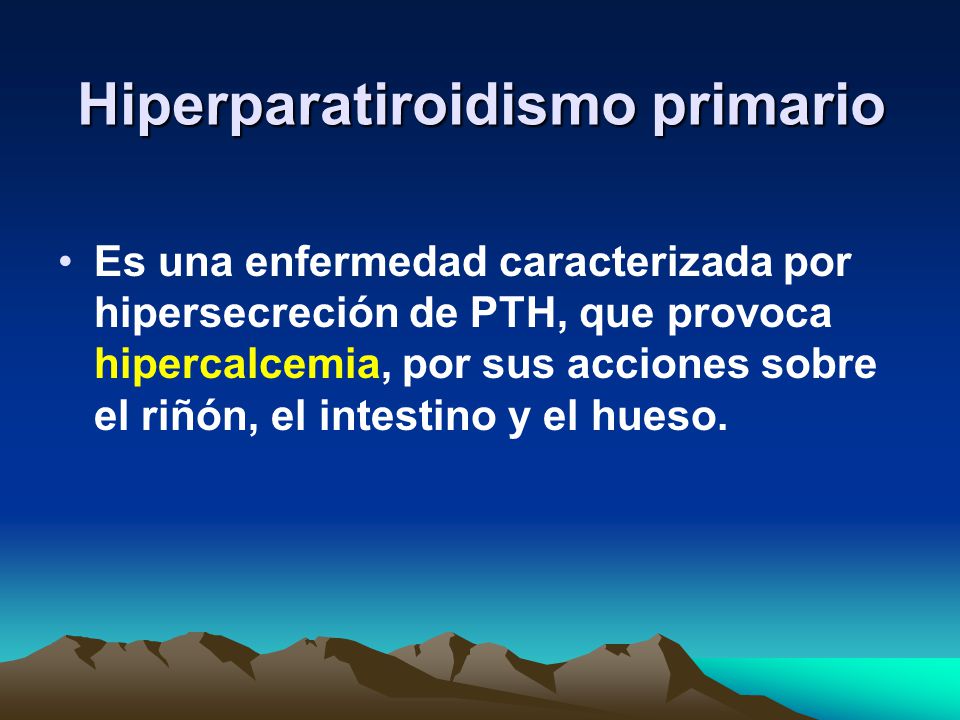 Hiperparatiroidismo primario

• Es una enfermedad caracterizada por hipersecreción de PTH, que provoca hipercalcemia, por sus acciones sobre el riñón, el intestino y el hueso.